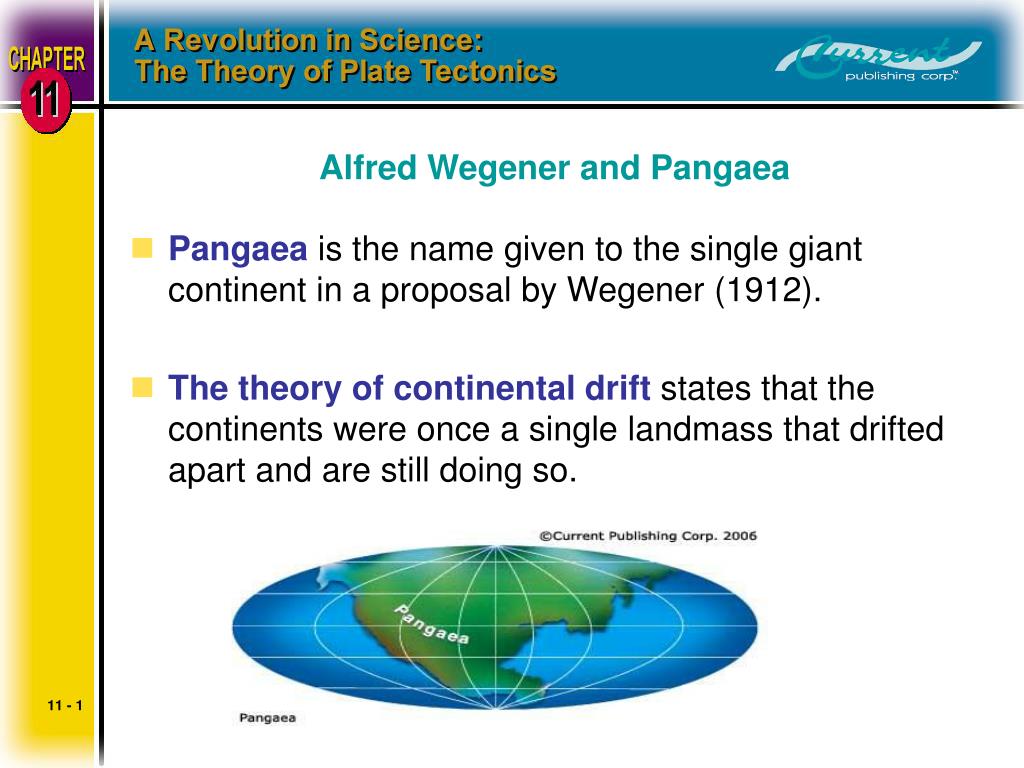 CHAPTER
11

A Revolution in Science:
The Theory of Plate Tectonics

Current
publishing corp.™

Alfred Wegener and Pangaea

Pangaea is the name given to the single giant continent in a proposal by Wegener (1912).

The theory of continental drift states that the continents were once a single landmass that drifted apart and are still doing so.

©Current Publishing Corp. 2006

Pangaea

Pangaea

11 - 1